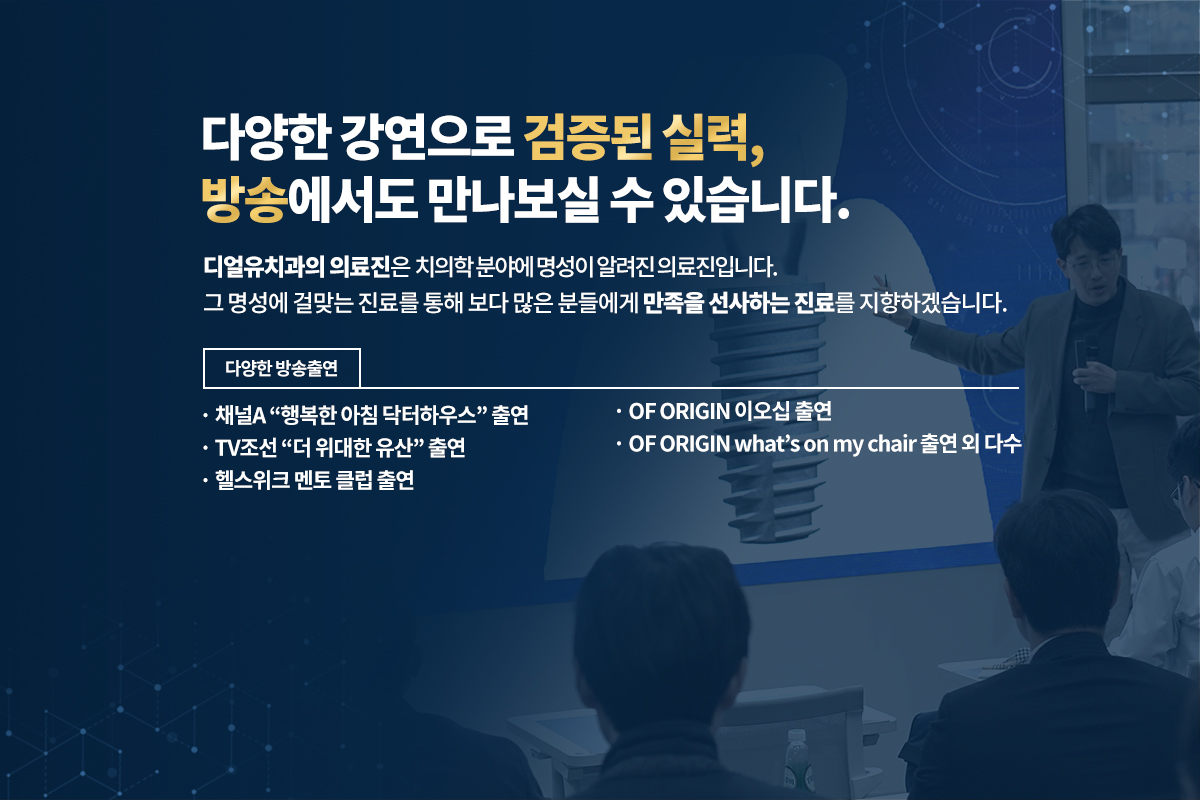 다양한 강연으로 검증된 실력,
방송에서도 만나보실 수 있습니다.

디얼유치과의 의료진은 치의학 분야에 명성이 알려진 의료진입니다.
그 명성에 걸맞는 진료를 통해 보다 많은 분들에게 만족을 선사하는 진료를 지향하겠습니다.

다양한 방송출연

· 채널A “행복한 아침 닥터하우스” 출연
· TV조선 “더 위대한 유산” 출연
· 헬스위크 멘토 클럽 출연

· OF ORIGIN 이오십 출연
· OF ORIGIN what’s on my chair 출연 외 다수